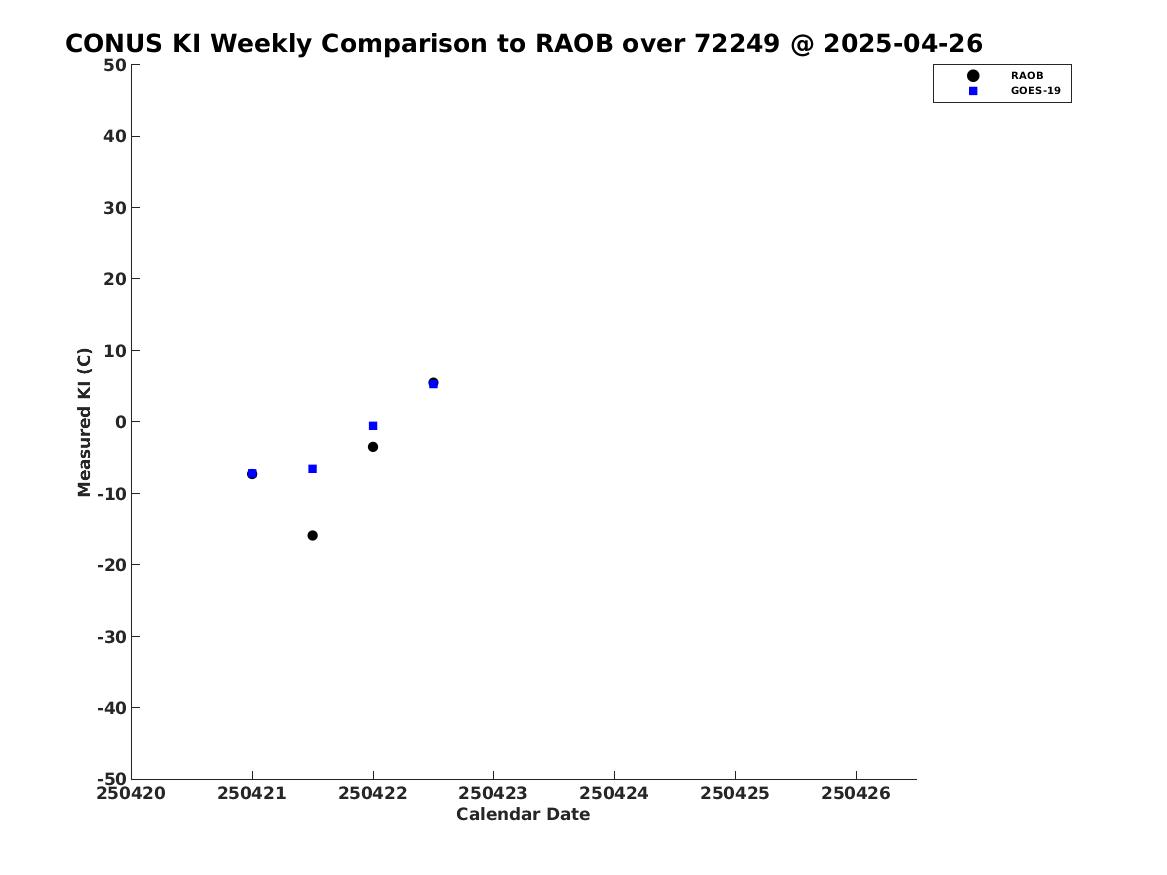 CONUS KI Weekly Comparison to RAOB over 72249 @ 2025-04-26

RAOB
GOES-19

Measured KI (C)

50
40
30
20
10
0
-10
-20
-30
-40
-50

250420 250421 250422 250423 250424 250425 250426

Calendar Date